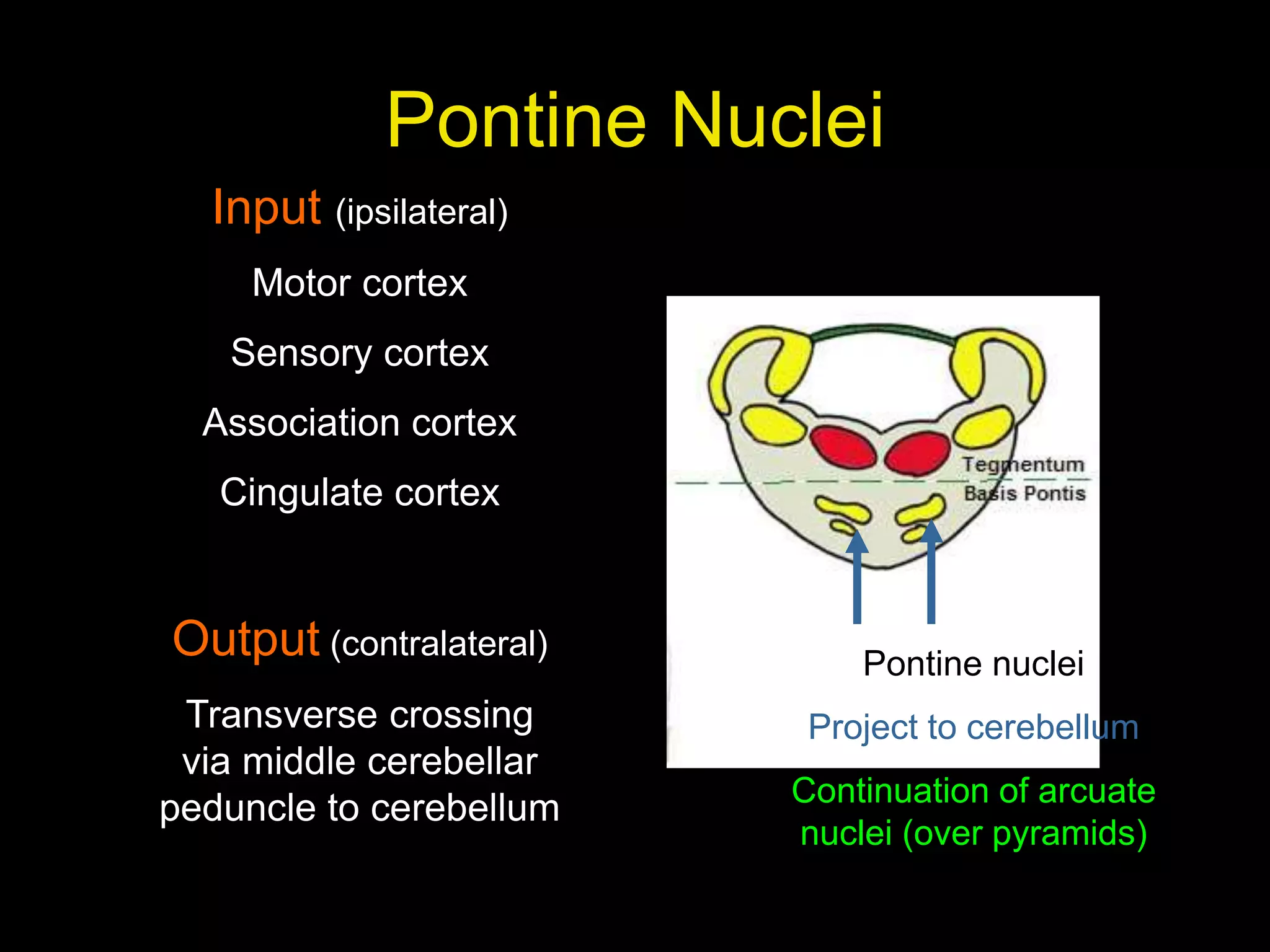 Pontine Nuclei

Input (ipsilateral)

Motor cortex

Sensory cortex

Association cortex

Cingulate cortex

Output (contralateral)

Transverse crossing via middle cerebellar peduncle to cerebellum

Tegmentum

Basis Pontis

Pontine nuclei

Project to cerebellum

Continuation of arcuate nuclei (over pyramids)